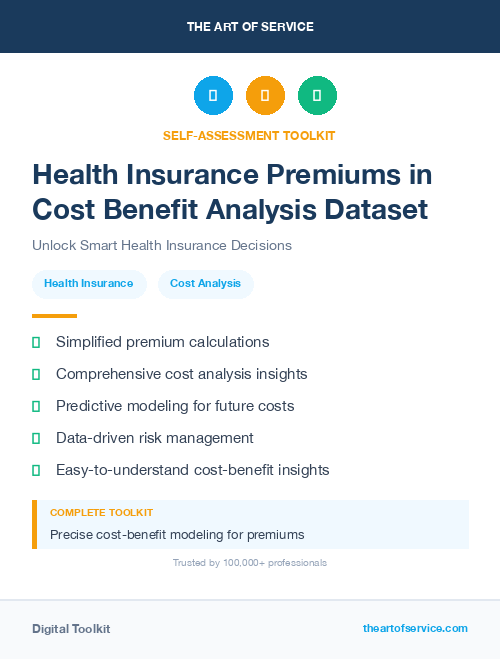 THE ART OF SERVICE

SELF-ASSESSMENT TOOLKIT

Health Insurance Premiums in Cost Benefit Analysis Dataset

Unlock Smart Health Insurance Decisions

Health Insurance

Cost Analysis

Simplified premium calculations

Comprehensive cost analysis insights

Predictive modeling for future costs

Data-driven risk management

Easy-to-understand cost-benefit insights

COMPLETE TOOLKIT

Precise cost-benefit modeling for premiums

Trusted by 100,000+ professionals

Digital Toolkit

theartofservice.com